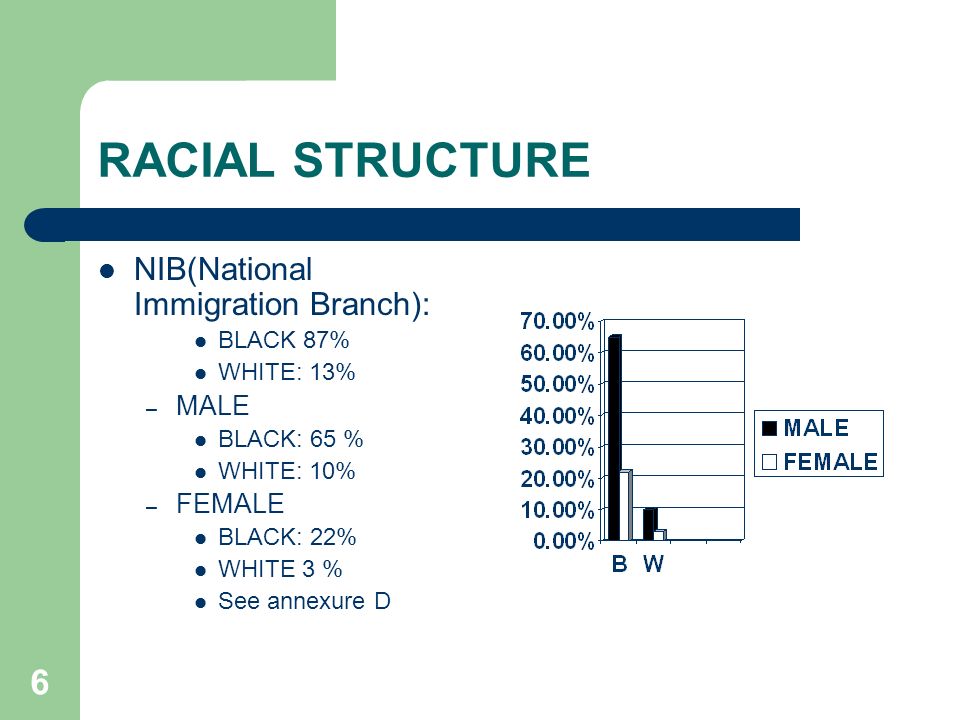 RACIAL STRUCTURE

- NIB(National Immigration Branch):
  - BLACK 87%
  - WHITE: 13%
- MALE
  - BLACK: 65 %
  - WHITE: 10%
- FEMALE
  - BLACK: 22%
  - WHITE 3 %
  - See annexure D

70.00%
60.00%
50.00%
40.00%
30.00%
20.00%
10.00%
0.00%
B W

MALE
FEMALE

6